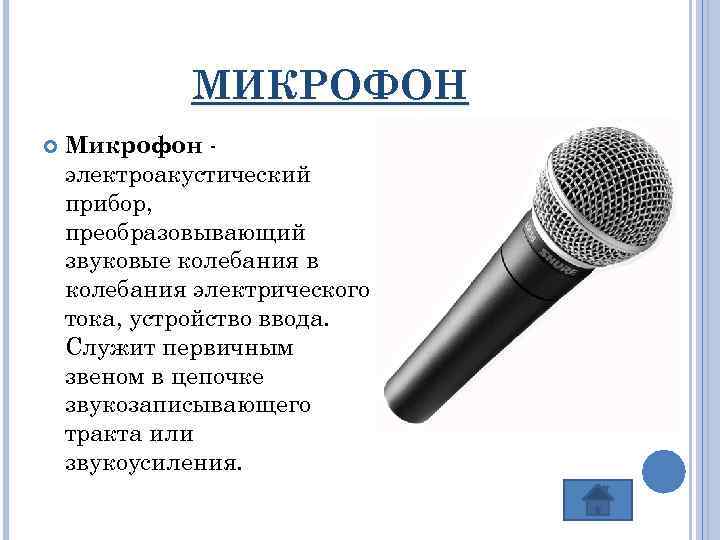 МИКРОФОН

Микрофон - электроакустический прибор, преобразовывающий звуковые колебания в колебания электрического тока, устройство ввода. Служит первичным звеном в цепочке звукозаписывающего тракта или звукоусиления.

SHURE